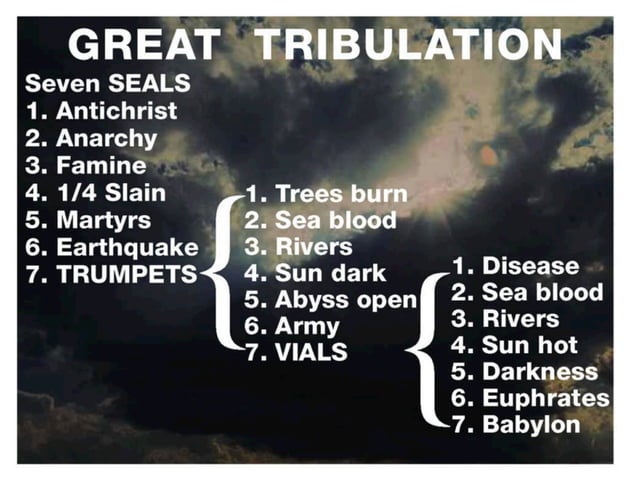 GREAT TRIBULATION

Seven SEALS
1. Antichrist
2. Anarchy
3. Famine
4. 1/4 Slain
5. Martyrs
6. Earthquake
7. TRUMPETS

1. Trees burn
2. Sea blood
3. Rivers
4. Sun dark
5. Abyss open
6. Army
7. VIALS

1. Disease
2. Sea blood
3. Rivers
4. Sun hot
5. Darkness
6. Euphrates
7. Babylon